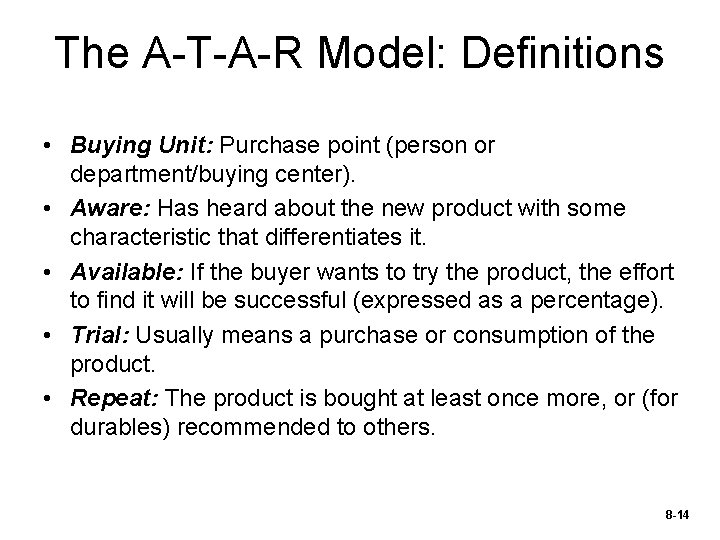 The A-T-A-R Model: Definitions

• Buying Unit: Purchase point (person or department/buying center).

• Aware: Has heard about the new product with some characteristic that differentiates it.

• Available: If the buyer wants to try the product, the effort to find it will be successful (expressed as a percentage).

• Trial: Usually means a purchase or consumption of the product.

• Repeat: The product is bought at least once more, or (for durables) recommended to others.

8-14